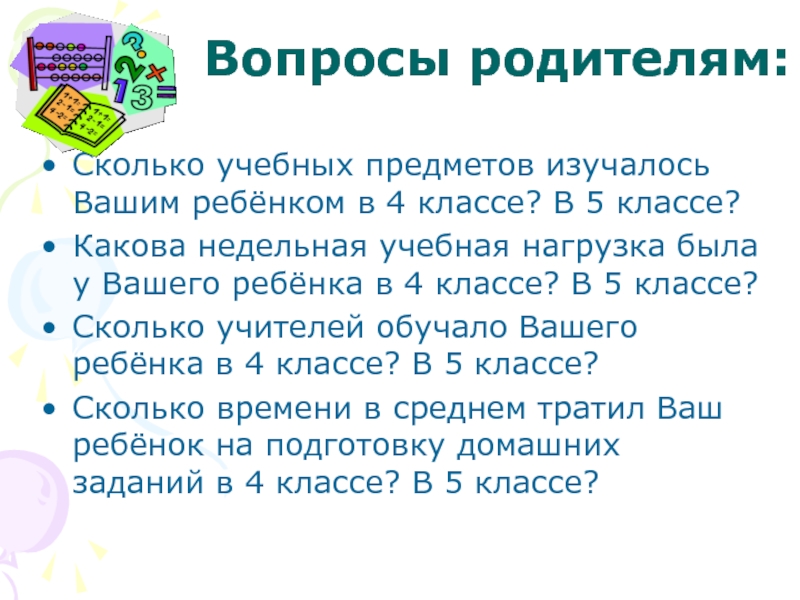 Вопросы родителям:

• Сколько учебных предметов изучалось Вашим ребёнком в 4 классе? В 5 классе?
• Какова недельная учебная нагрузка была у Вашего ребёнка в 4 классе? В 5 классе?
• Сколько учителей обучало Вашего ребёнка в 4 классе? В 5 классе?
• Сколько времени в среднем тратил Ваш ребёнок на подготовку домашних заданий в 4 классе? В 5 классе?